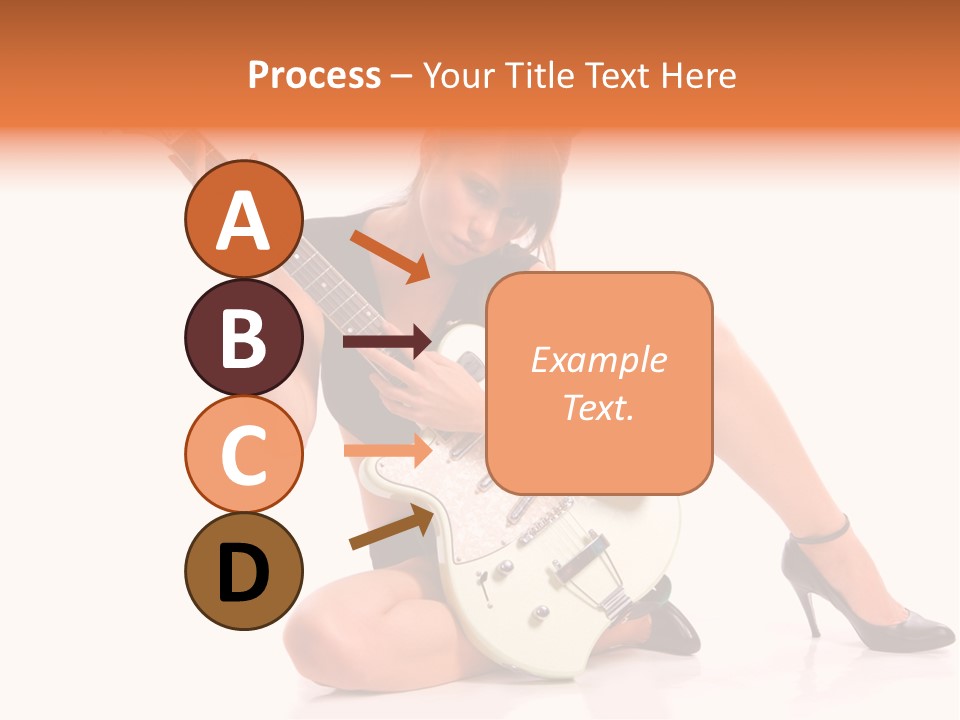 Process – Your Title Text Here

A

B

C

D

Example Text.